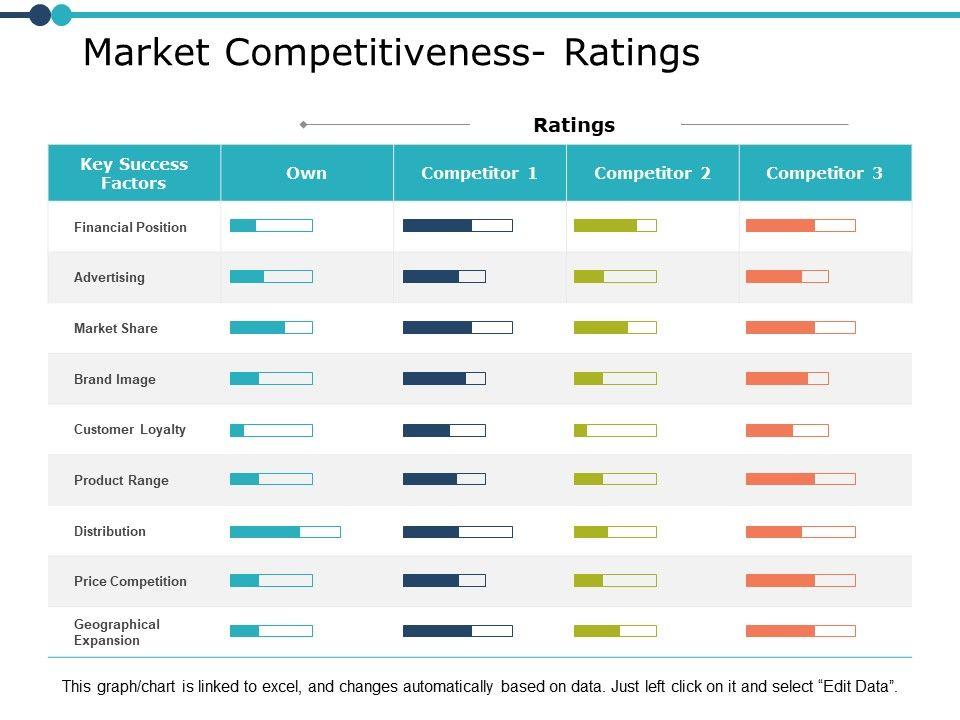 Market Competitiveness- Ratings

Ratings

| Key Success Factors | Own | Competitor 1 | Competitor 2 | Competitor 3 |
|---|---|---|---|---|
| Financial Position | | | | |
| Advertising | | | | |
| Market Share | | | | |
| Brand Image | | | | |
| Customer Loyalty | | | | |
| Product Range | | | | |
| Distribution | | | | |
| Price Competition | | | | |
| Geographical Expansion | | | | |

This graph/chart is linked to excel, and changes automatically based on data. Just left click on it and select "Edit Data".